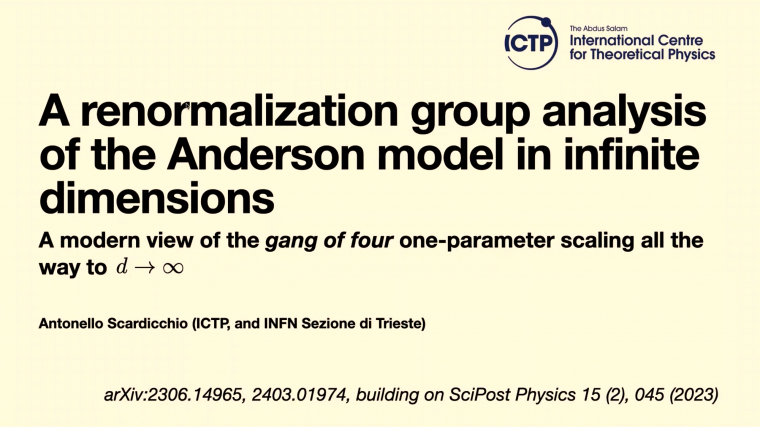 ICTP The Abdus Salam International Centre for Theoretical Physics

A renormalization group analysis of the Anderson model in infinite dimensions

A modern view of the gang of four one-parameter scaling all the way to $d \to \infty$

Antonello Scardicchio (ICTP, and INFN Sezione di Trieste)

arXiv:2306.14965, 2403.01974, building on SciPost Physics 15 (2), 045 (2023)